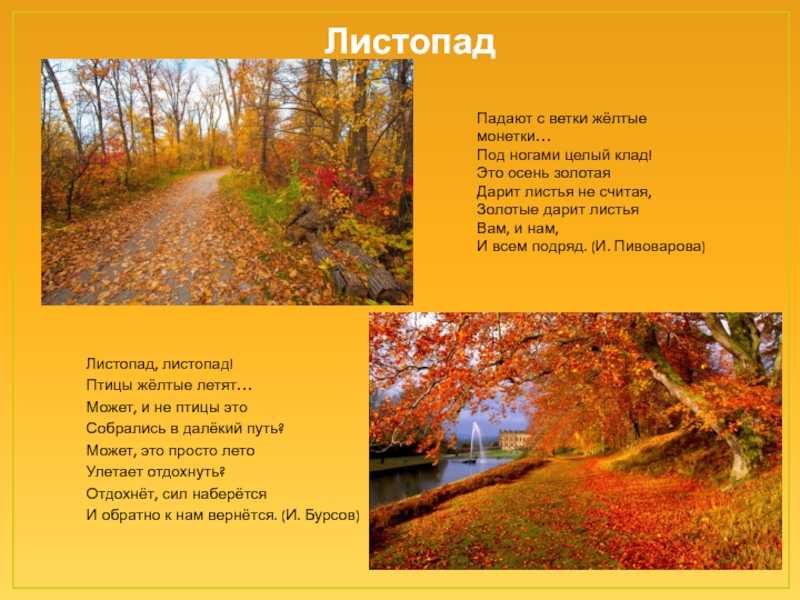 Листопад

Падают с ветки жёлтые монетки…
Под ногами целый клад!
Это осень золотая
Дарит листья не считая,
Золотые дарит листья
Вам, и нам,
И всем подряд. (И. Пивоварова)

Листопад, листопад!
Птицы жёлтые летят…
Может, и не птицы это
Собрались в далёкий путь?
Может, это просто лето
Улетает отдохнуть?
Отдохнёт, сил наберётся
И обратно к нам вернётся. (И. Бурсов)